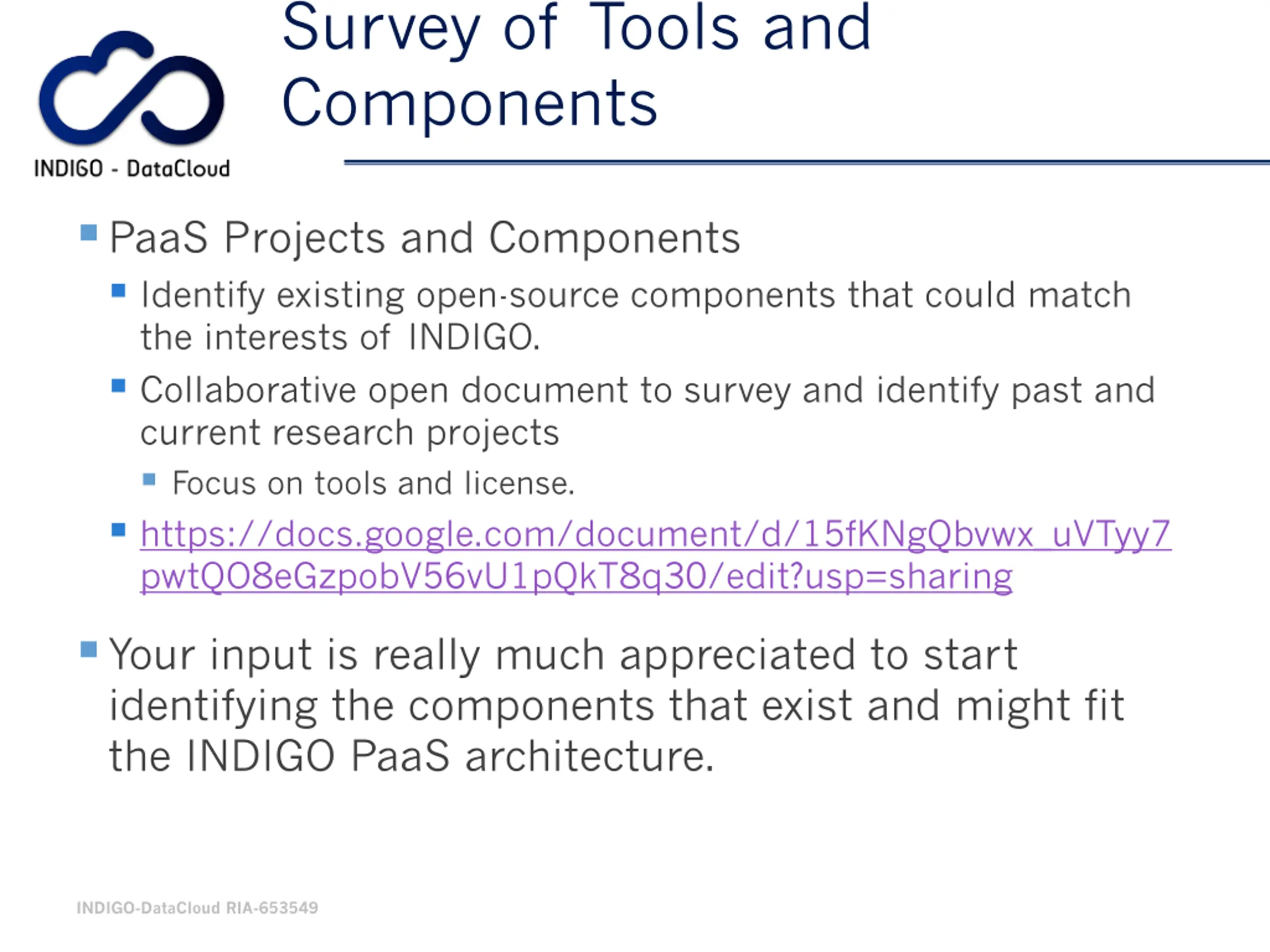 INDIGO - DataCloud

Survey of Tools and Components

PaaS Projects and Components

Identify existing open-source components that could match the interests of INDIGO.

Collaborative open document to survey and identify past and current research projects

Focus on tools and license.

https://docs.google.com/document/d/15fKNgQbvwx_uVTyy7pwtQO8eGzpobV56vU1pQkT8q30/edit?usp=sharing

Your input is really much appreciated to start identifying the components that exist and might fit the INDIGO PaaS architecture.

INDIGO-DataCloud RIA-653549